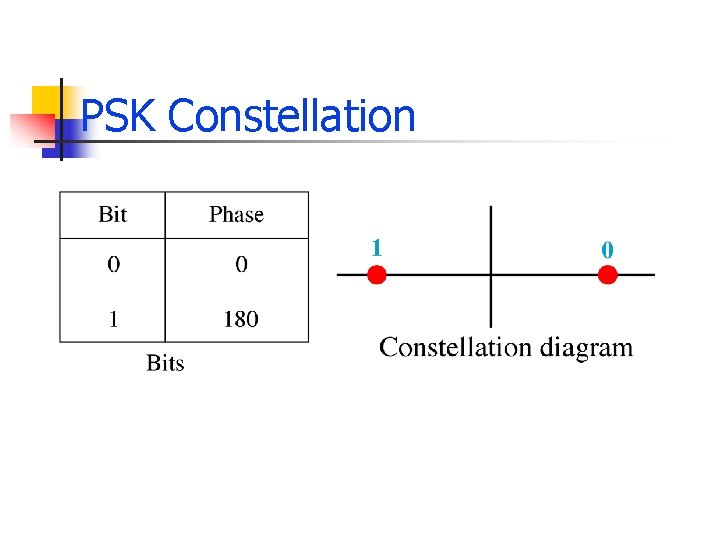 PSK Constellation

| Bit | Phase |
|---|---|
| 0 | 0 |
| 1 | 180 |

Bits

1

0

Constellation diagram